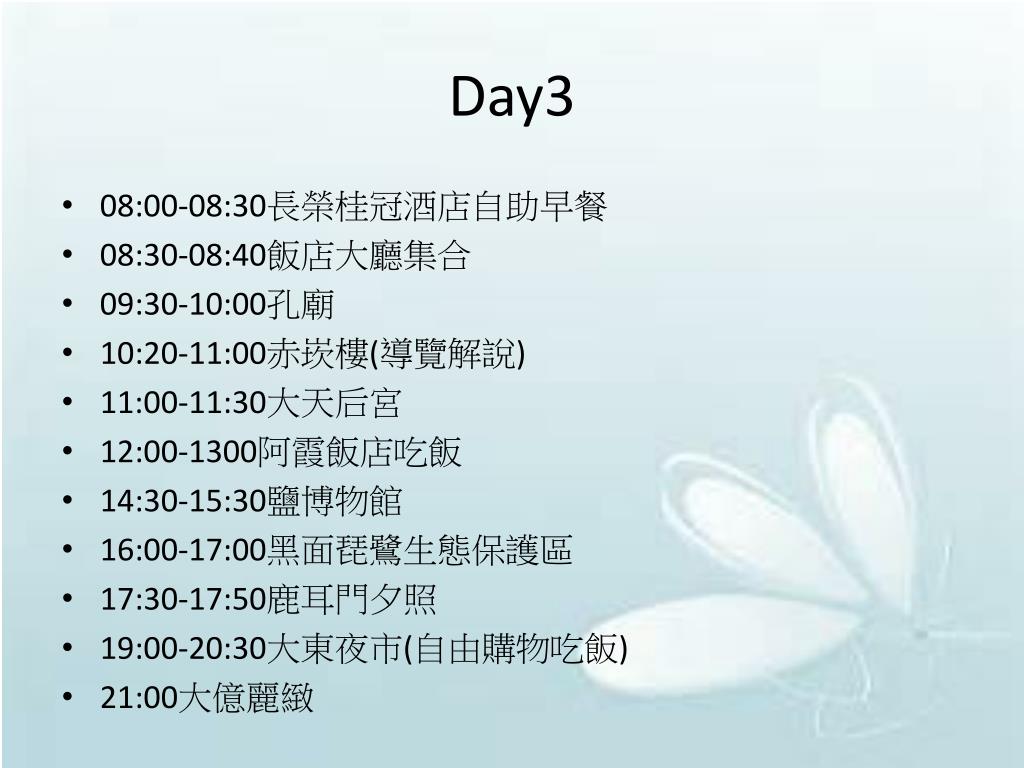 Day3

• 08:00-08:30長榮桂冠酒店自助早餐
• 08:30-08:40飯店大廳集合
• 09:30-10:00孔廟
• 10:20-11:00赤崁樓(導覽解說)
• 11:00-11:30大天后宮
• 12:00-1300阿霞飯店吃飯
• 14:30-15:30鹽博物館
• 16:00-17:00黑面琵鷺生態保護區
• 17:30-17:50鹿耳門夕照
• 19:00-20:30大東夜市(自由購物吃飯)
• 21:00大億麗緻